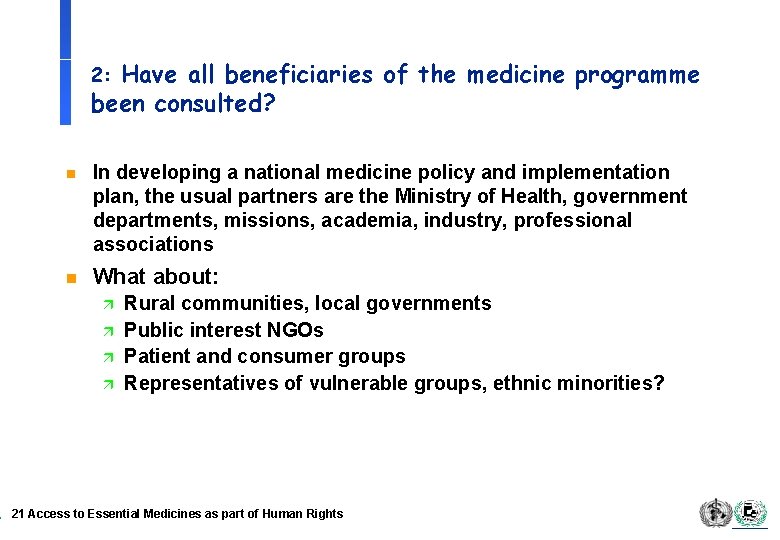 2: Have all beneficiaries of the medicine programme been consulted?

In developing a national medicine policy and implementation plan, the usual partners are the Ministry of Health, government departments, missions, academia, industry, professional associations

What about:
Rural communities, local governments
Public interest NGOs
Patient and consumer groups
Representatives of vulnerable groups, ethnic minorities?

21 Access to Essential Medicines as part of Human Rights